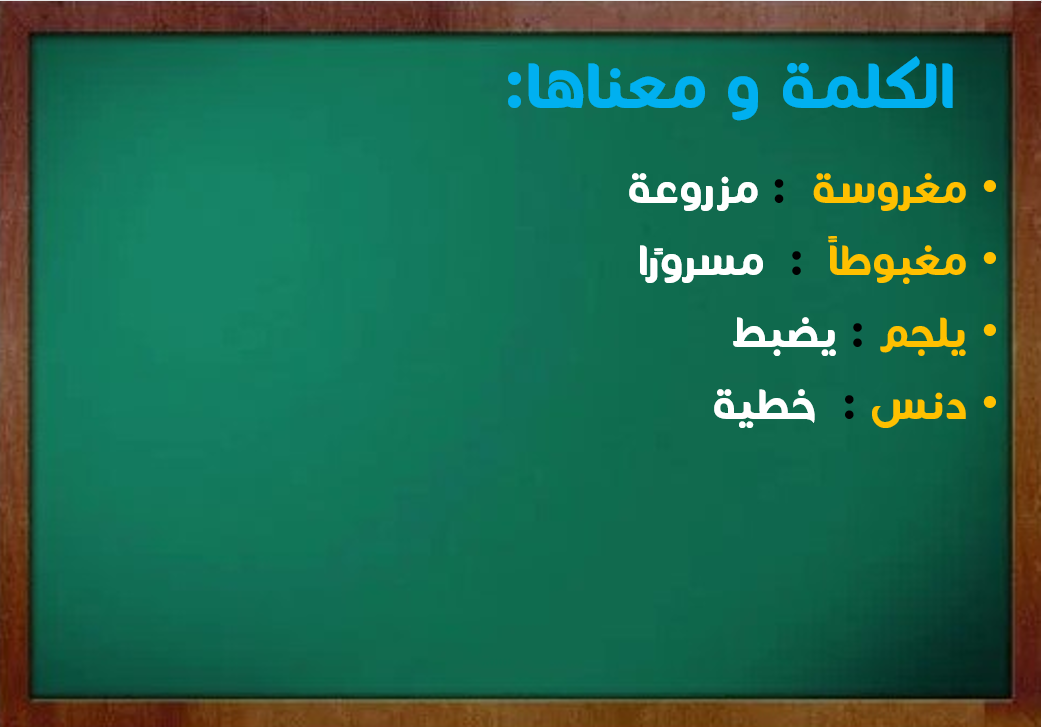 الكلمة و معناها:

• مغروسة : مزروعة
• مغبوطاً : مسرورًا
• يلجم : يضبط
• دنس : خطية